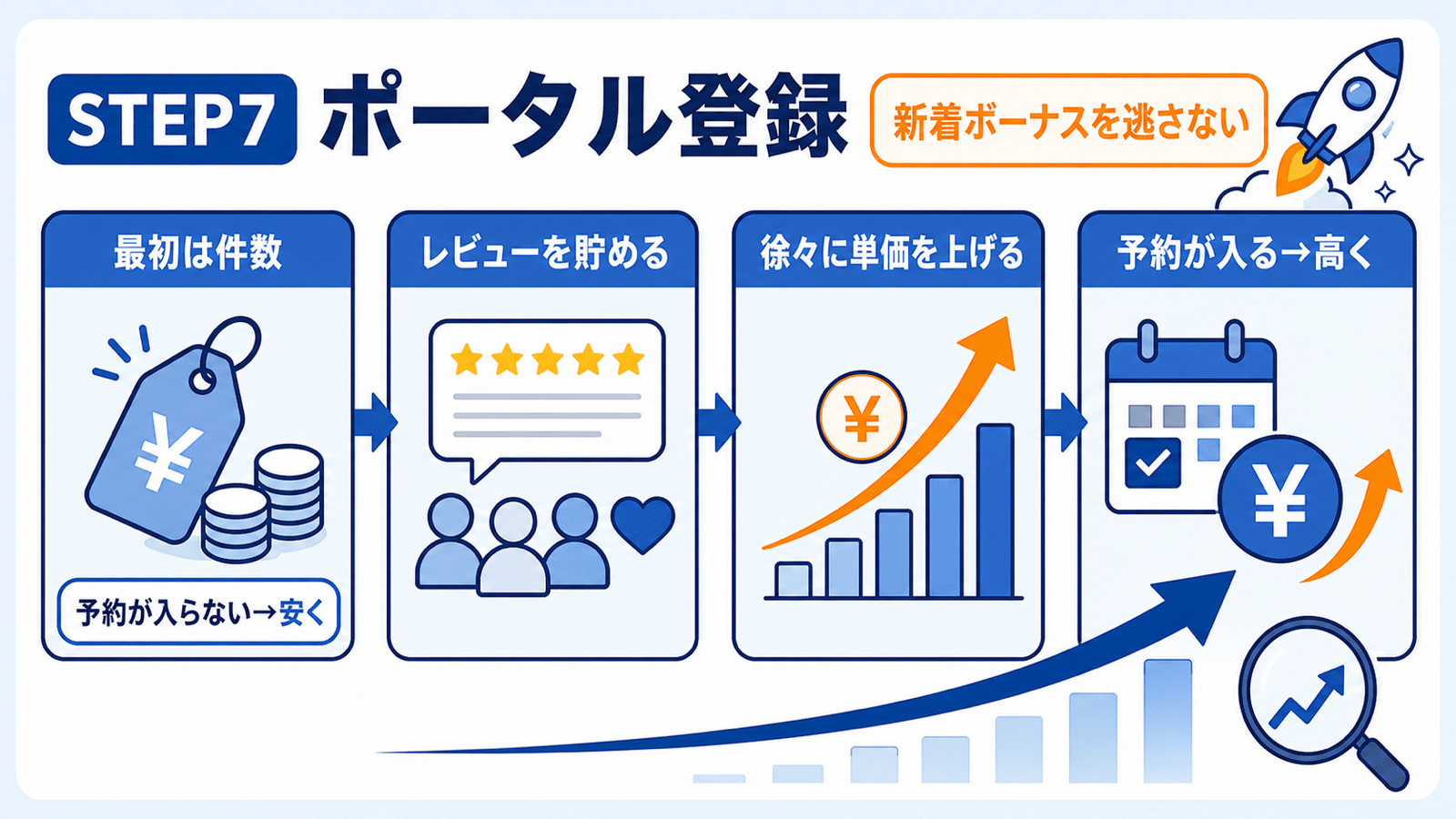 STEP7 ポータル登録

新着ボーナスを逃さない

最初は件数

¥

予約が入らない→安く

レビューを貯める

徐々に単価を上げる

¥

予約が入る→高く

¥